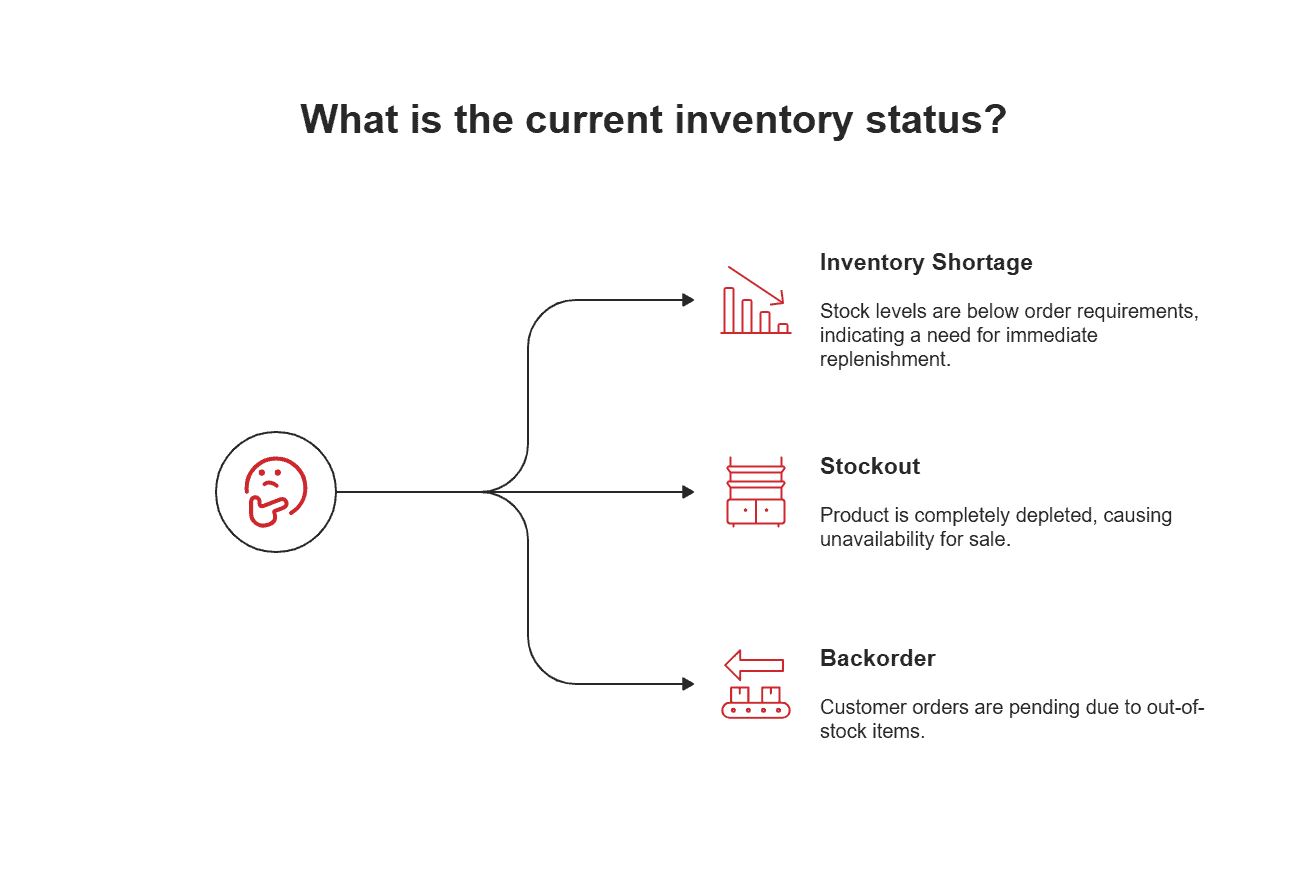 What is the current inventory status?

Inventory Shortage

Stock levels are below order requirements, indicating a need for immediate replenishment.

Stockout

Product is completely depleted, causing unavailability for sale.

Backorder

Customer orders are pending due to out-of-stock items.